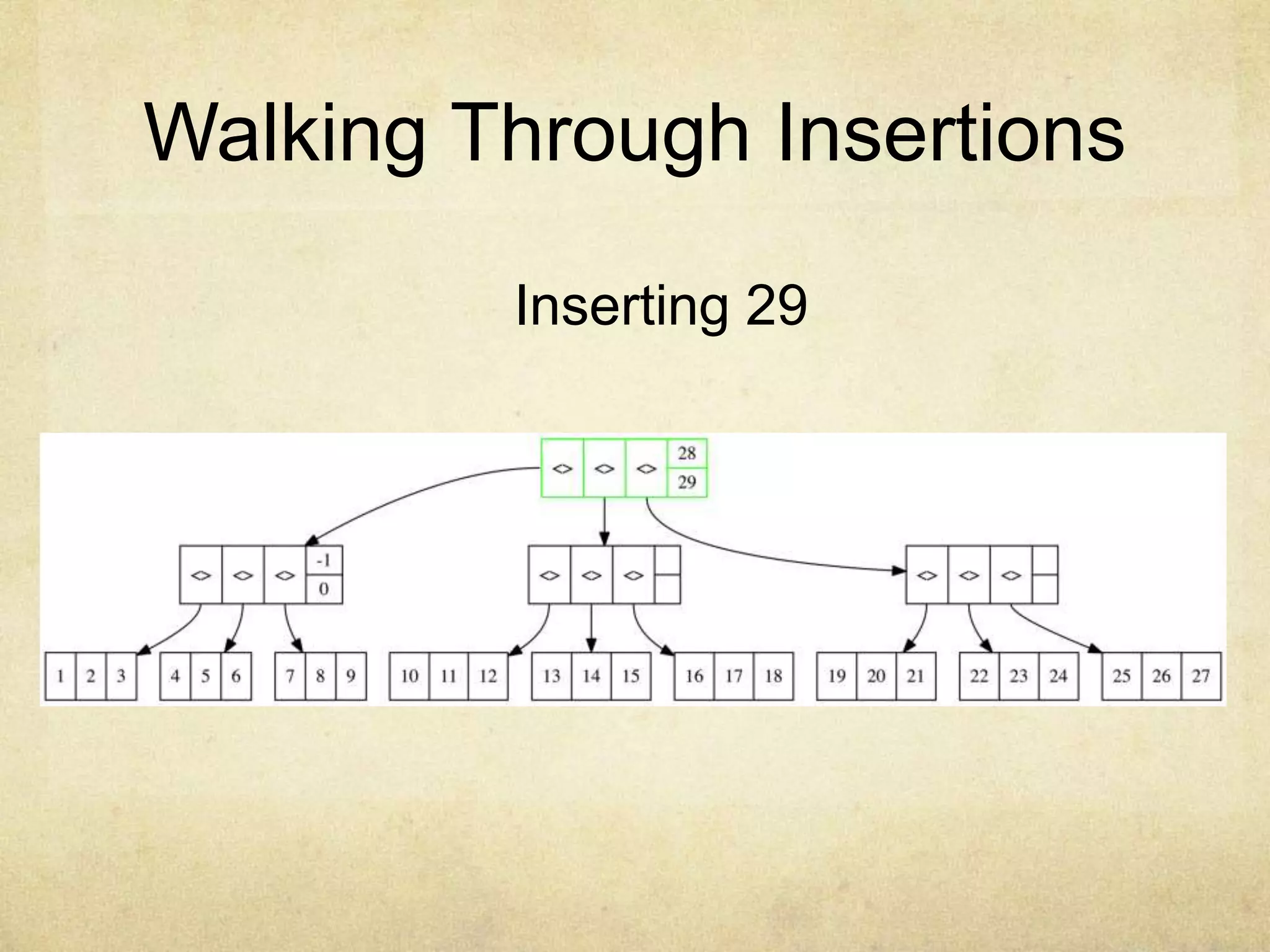 Walking Through Insertions

Inserting 29

<> <> <> 28 29

<> <> <> -1 0

<> <> <>

<> <> <>

1 2 3 4 5 6 7 8 9 10 11 12 13 14 15 16 17 18 19 20 21 22 23 24 25 26 27